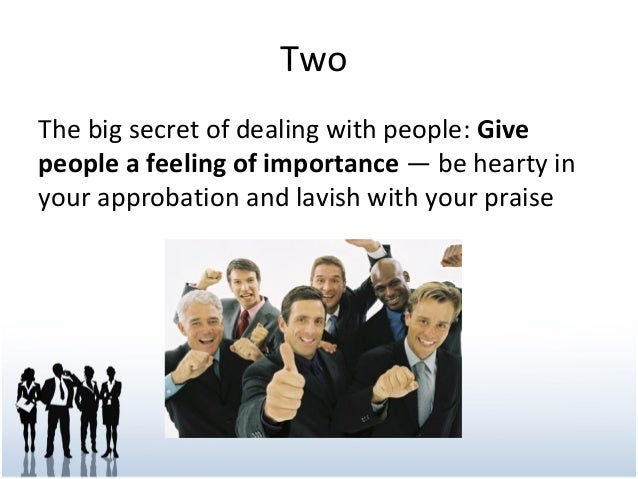 Two

The big secret of dealing with people: Give people a feeling of importance — be hearty in your approbation and lavish with your praise